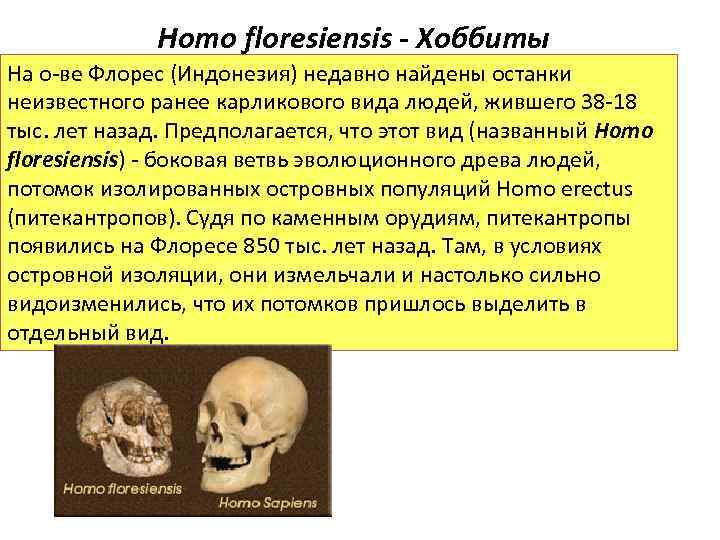 Homo floresiensis - Хоббиты

На о-ве Флорес (Индонезия) недавно найдены останки неизвестного ранее карликового вида людей, жившего 38-18 тыс. лет назад. Предполагается, что этот вид (названный Homo floresiensis) - боковая ветвь эволюционного древа людей, потомок изолированных островных популяций Homo erectus (питекантропов). Судя по каменным орудиям, питекантропы появились на Флоресе 850 тыс. лет назад. Там, в условиях островной изоляции, они измельчали и настолько сильно видоизменились, что их потомков пришлось выделить в отдельный вид.

Homo floresiensis

Homo Sapiens